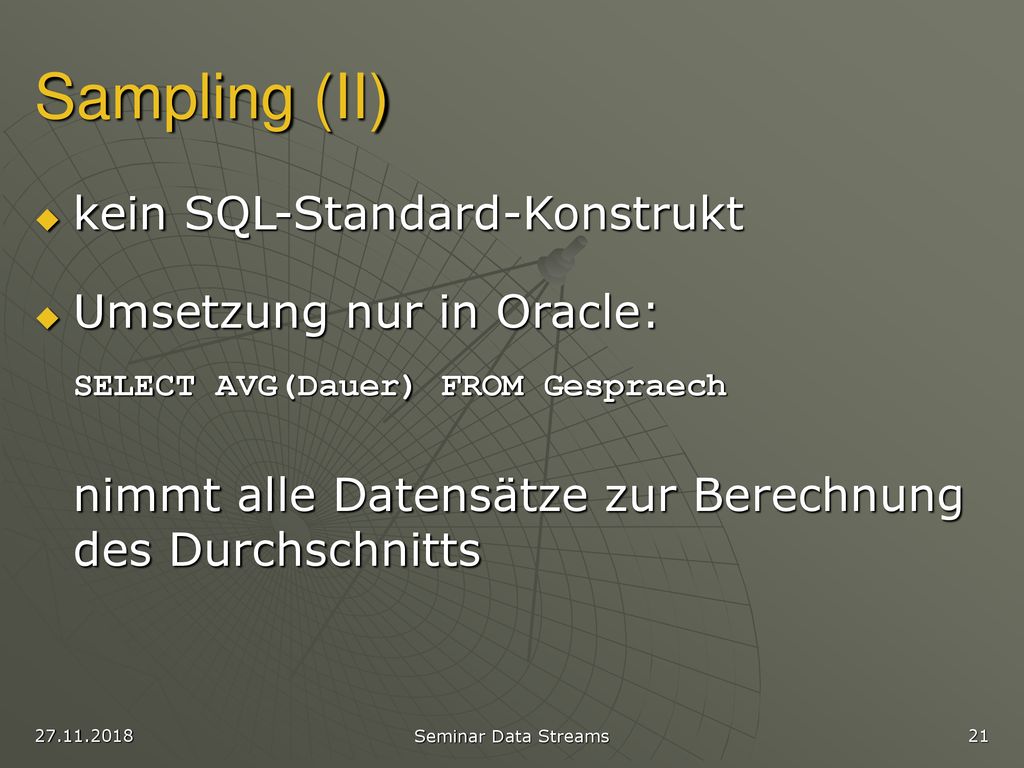 Sampling (II)

kein SQL-Standard-Konstrukt

Umsetzung nur in Oracle:

SELECT AVG(Dauer) FROM Gespraech

nimmt alle Datensätze zur Berechnung des Durchschnitts

27.11.2018

Seminar Data Streams

21